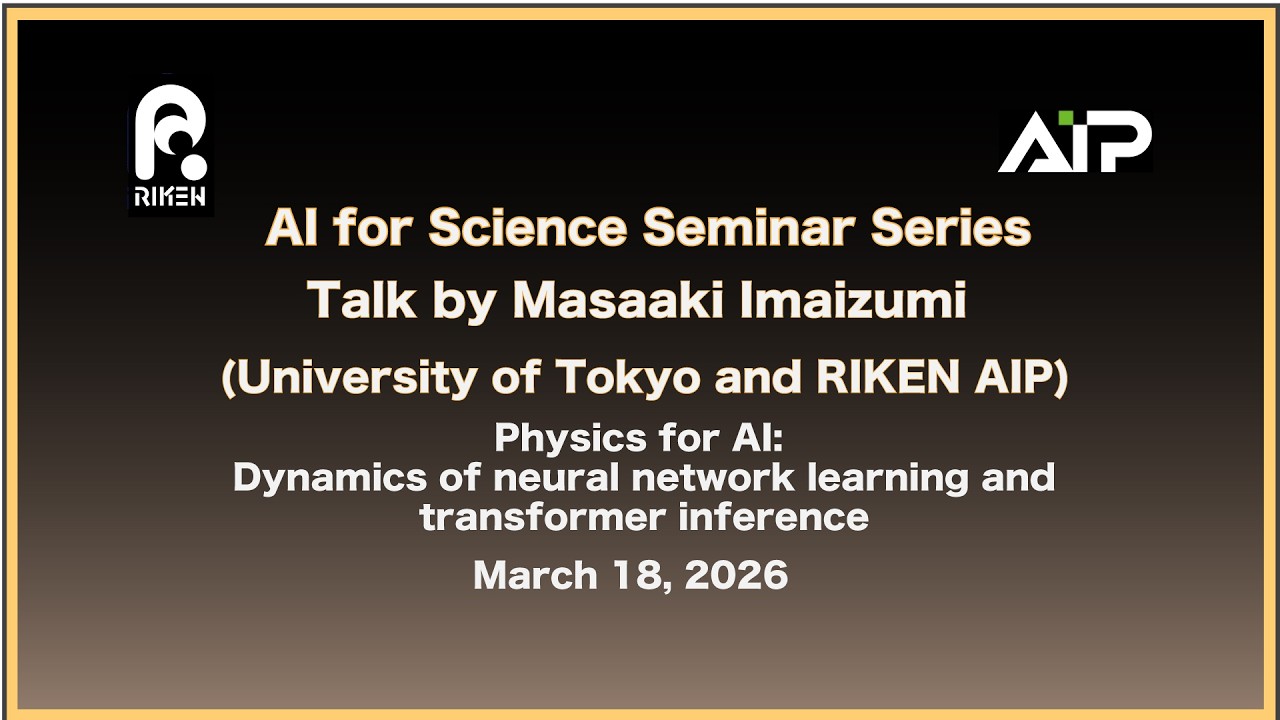 RIKEN

AIP

AI for Science Seminar Series

Talk by Masaaki Imaizumi

(University of Tokyo and RIKEN AIP)

Physics for AI:
Dynamics of neural network learning and transformer inference

March 18, 2026